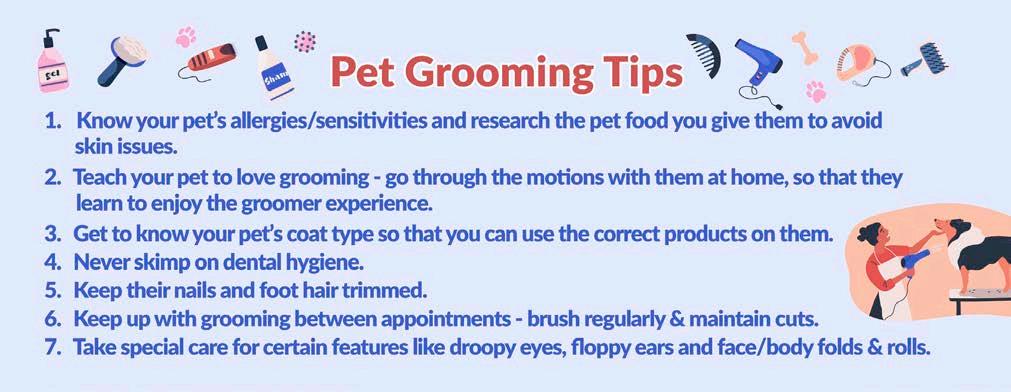 Gel

Sham

Pet Grooming Tips

1. Know your pet's allergies/sensitivities and research the pet food you give them to avoid skin issues.

2. Teach your pet to love grooming - go through the motions with them at home, so that they learn to enjoy the groomer experience.

3. Get to know your pet's coat type so that you can use the correct products on them.

4. Never skimp on dental hygiene.

5. Keep their nails and foot hair trimmed.

6. Keep up with grooming between appointments - brush regularly & maintain cuts.

7. Take special care for certain features like droopy eyes, floppy ears and face/body folds & rolls.